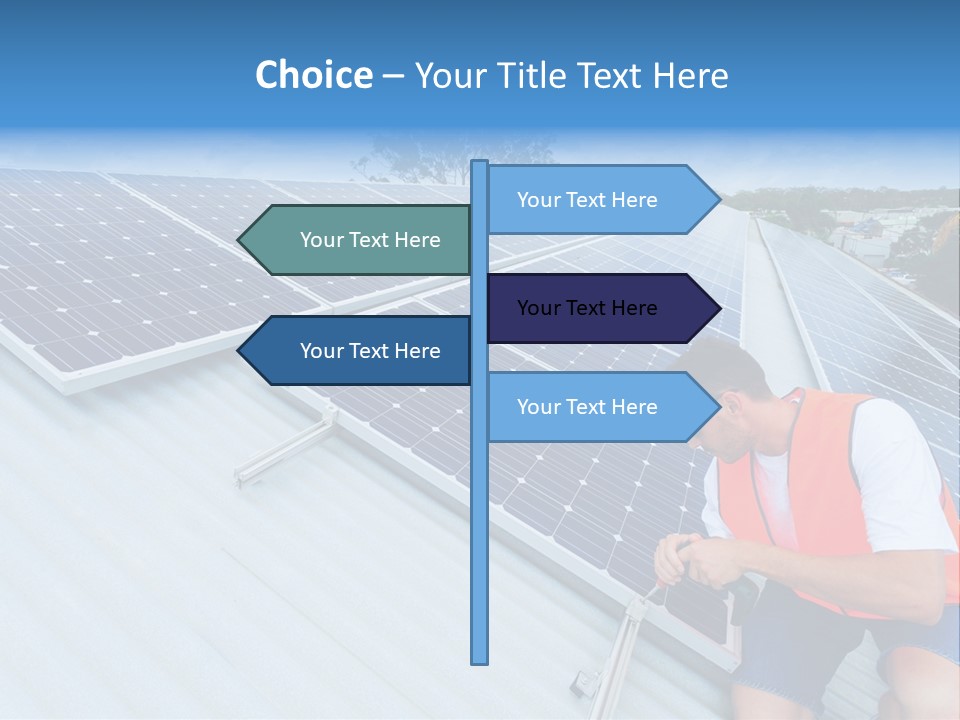 Choice – Your Title Text Here

Your Text Here

Your Text Here

Your Text Here

Your Text Here

Your Text Here